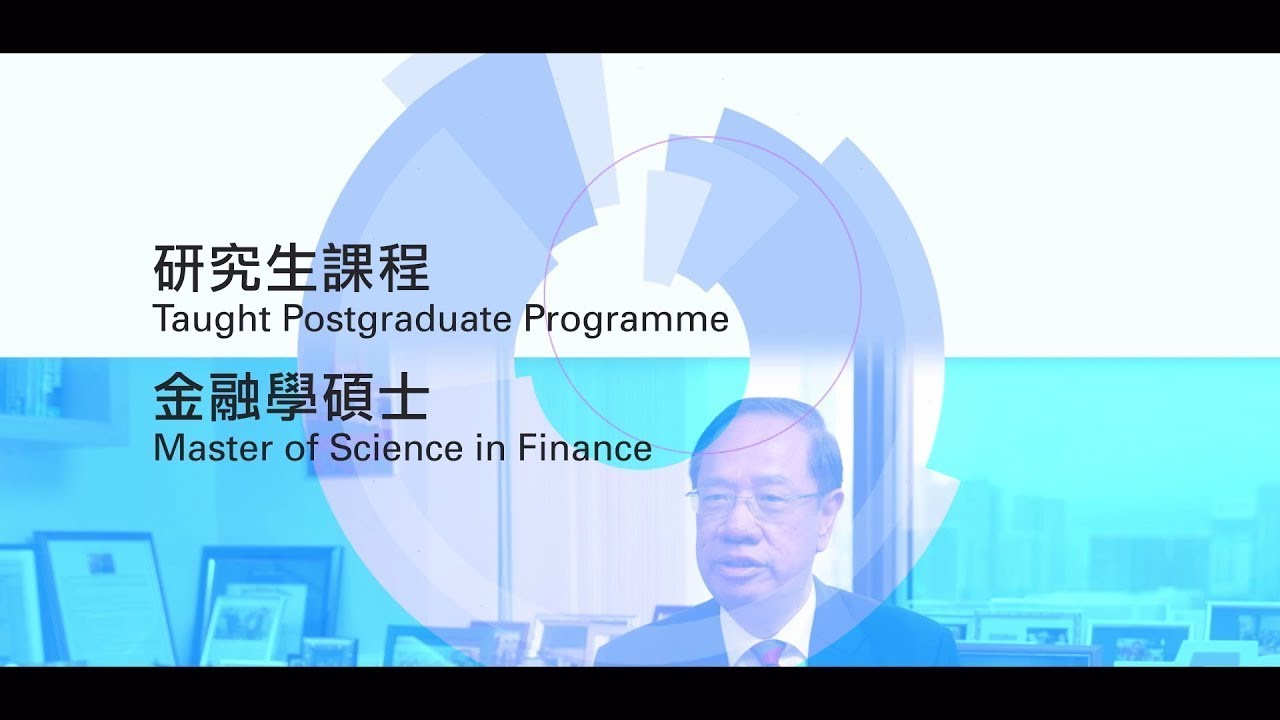 研究生課程
Taught Postgraduate Programme
金融學碩士
Master of Science in Finance